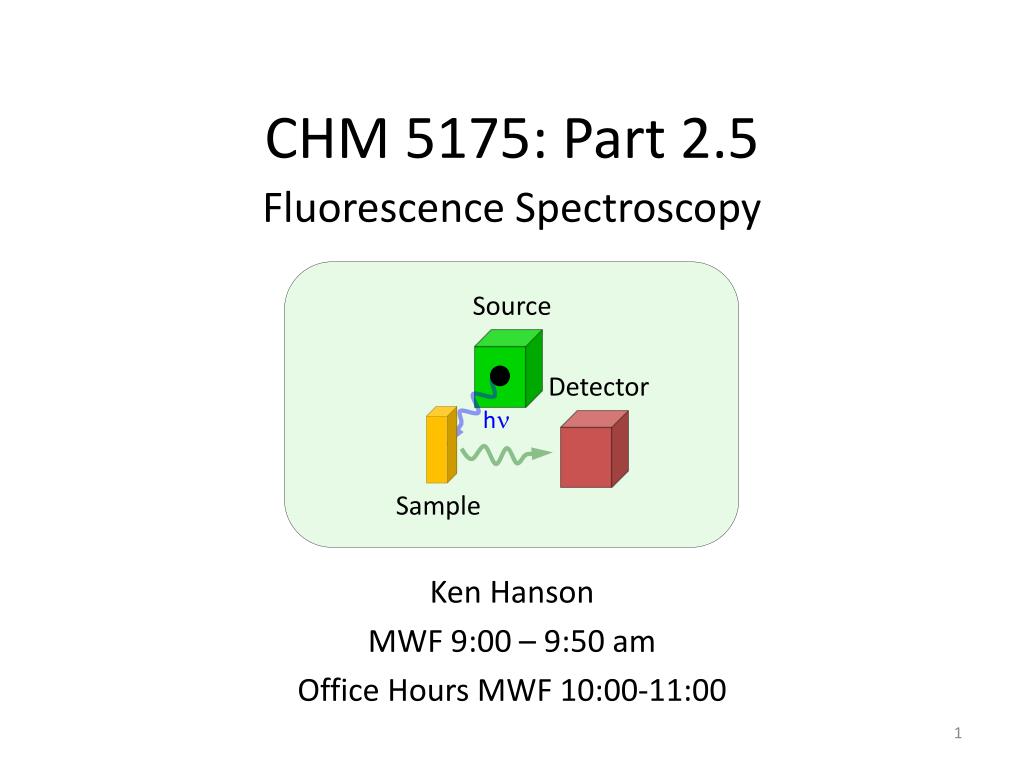 CHM 5175: Part 2.5

Fluorescence Spectroscopy

Source

Detector

$h\nu$

Sample

Ken Hanson

MWF 9:00 – 9:50 am

Office Hours MWF 10:00-11:00

1